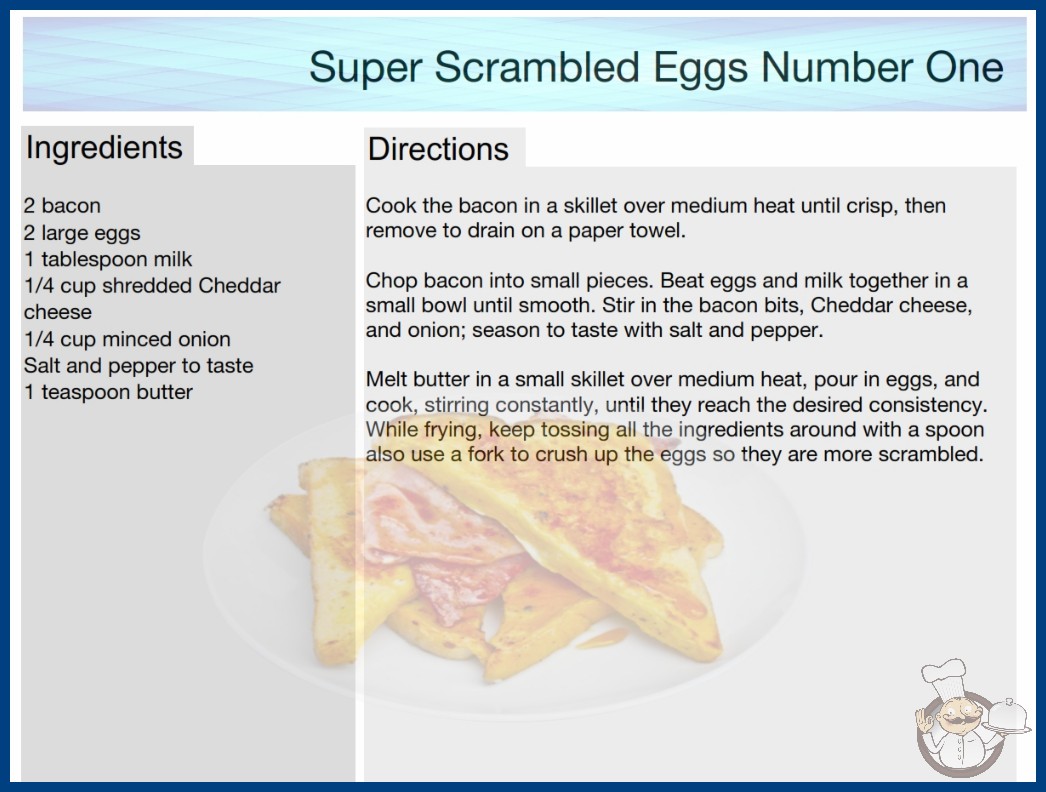 Super Scrambled Eggs Number One

Ingredients

2 bacon
2 large eggs
1 tablespoon milk
1/4 cup shredded Cheddar cheese
1/4 cup minced onion
Salt and pepper to taste
1 teaspoon butter

Directions

Cook the bacon in a skillet over medium heat until crisp, then remove to drain on a paper towel.

Chop bacon into small pieces. Beat eggs and milk together in a small bowl until smooth. Stir in the bacon bits, Cheddar cheese, and onion; season to taste with salt and pepper.

Melt butter in a small skillet over medium heat, pour in eggs, and cook, stirring constantly, until they reach the desired consistency. While frying, keep tossing all the ingredients around with a spoon also use a fork to crush up the eggs so they are more scrambled.